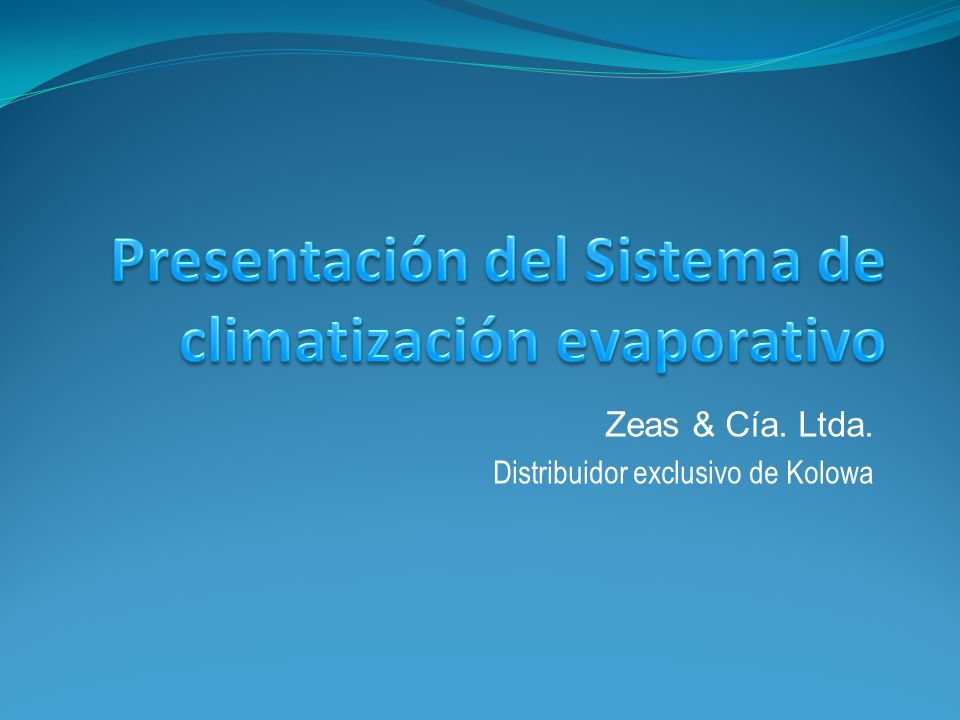 Presentación del Sistema de climatización evaporativo

Zeas & Cía. Ltda.
Distribuidor exclusivo de Kolowa